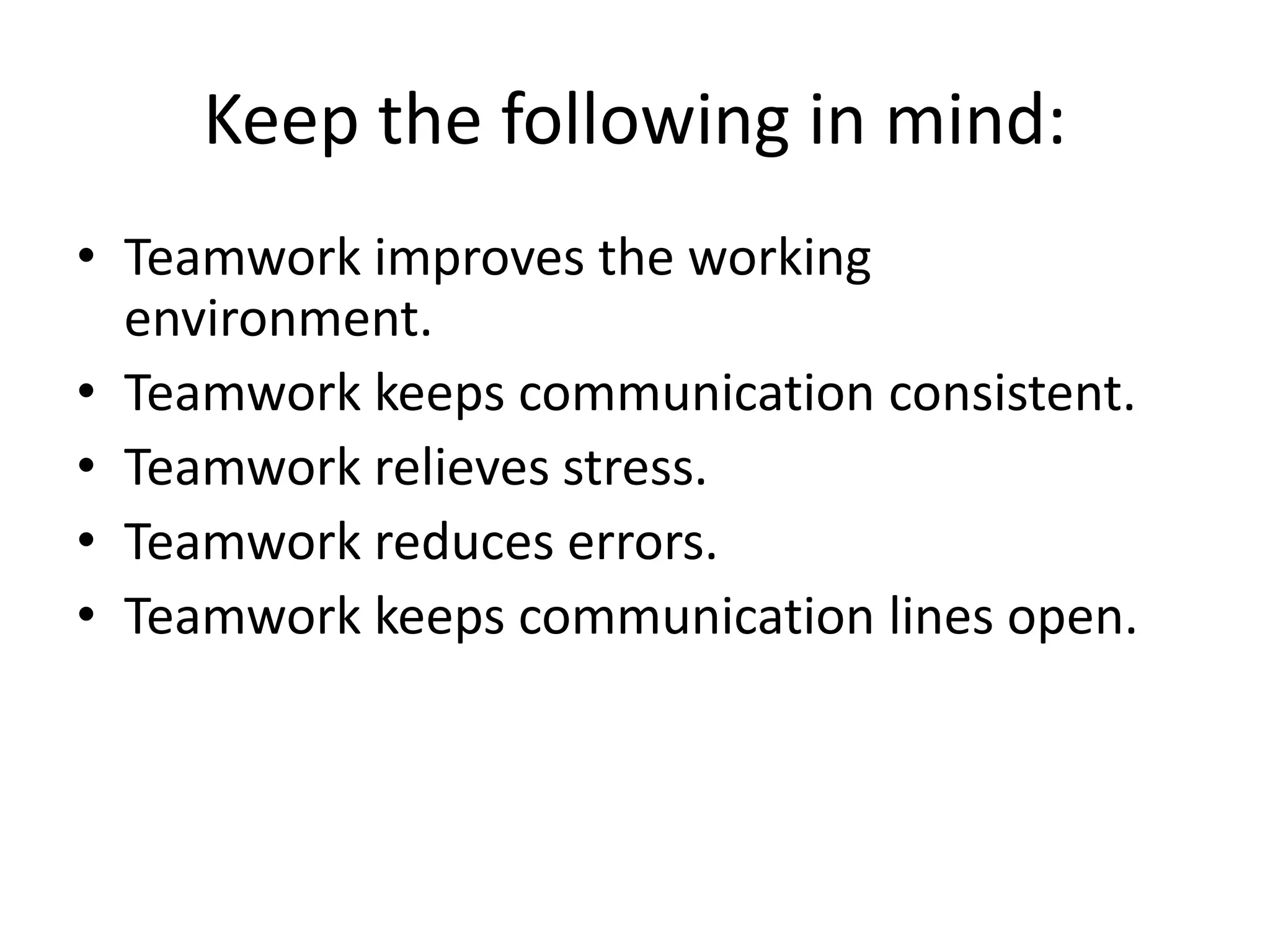 Keep the following in mind:

• Teamwork improves the working environment.
• Teamwork keeps communication consistent.
• Teamwork relieves stress.
• Teamwork reduces errors.
• Teamwork keeps communication lines open.